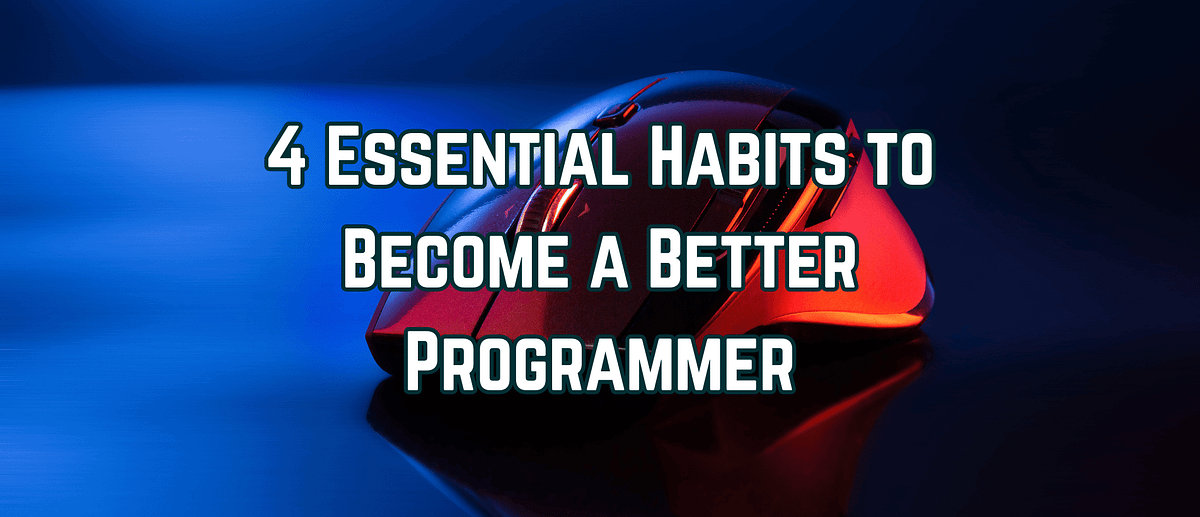 4 Essential Habits to Become a Better Programmer